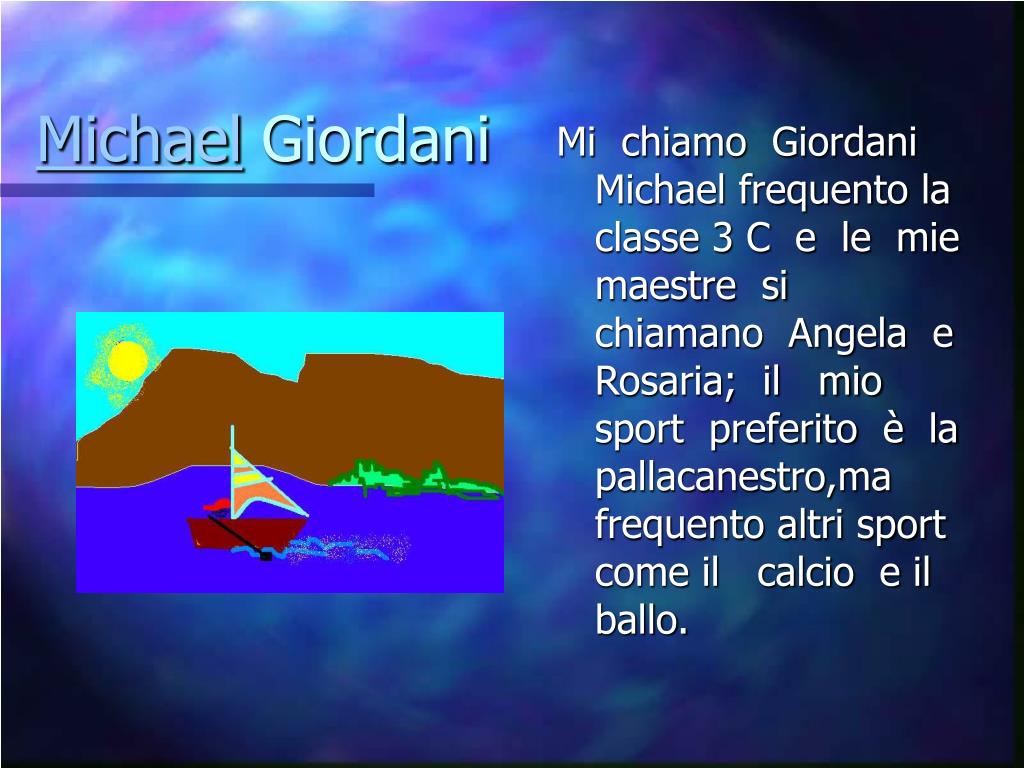 Michael Giordani

Mi chiamo Giordani Michael frequento la classe 3 C e le mie maestre si chiamano Angela e Rosaria; il mio sport preferito è la pallacanestro,ma frequento altri sport come il calcio e il ballo.